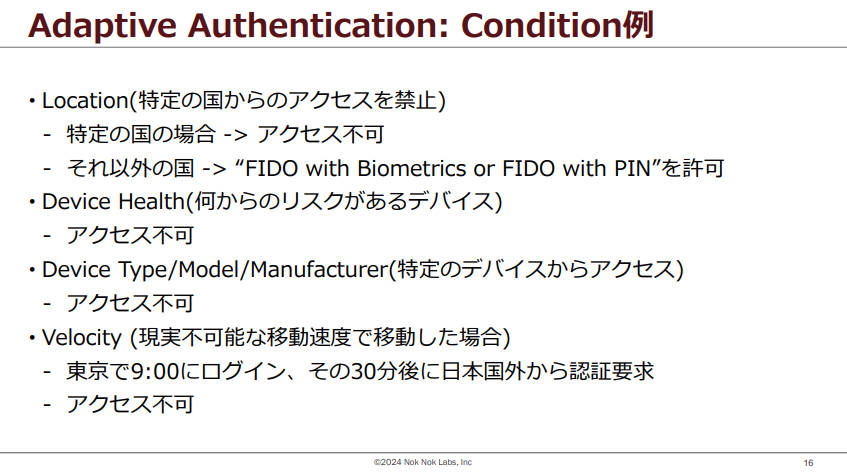 Adaptive Authentication: Condition例

• Location(特定の国からのアクセスを禁止)
- 特定の国の場合 -> アクセス不可
- それ以外の国 -> “FIDO with Biometrics or FIDO with PIN”を許可
• Device Health(何からのリスクがあるデバイス)
- アクセス不可
• Device Type/Model/Manufacturer(特定のデバイスからアクセス)
- アクセス不可
• Velocity (現実不可能な移動速度で移動した場合)
- 東京で9:00にログイン、その30分後に日本国外から認証要求
- アクセス不可

©2024 Nok Nok Labs, Inc

16